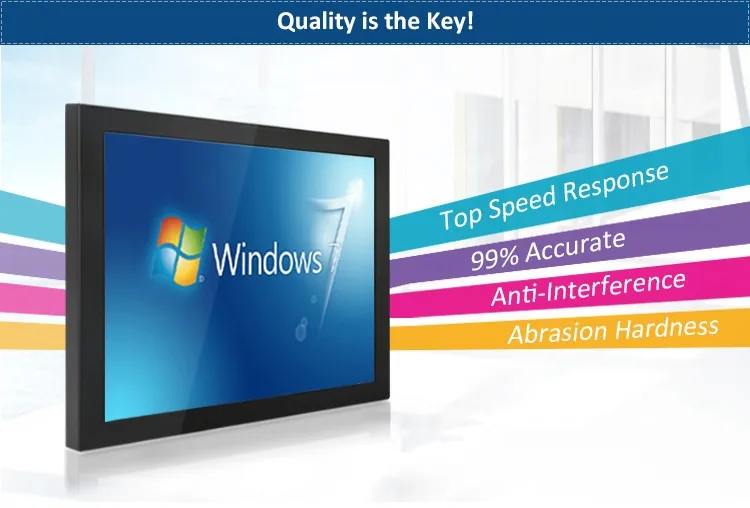 Quality is the Key!

Windows 7

Top Speed Response
99% Accurate
Anti-Interference
Abrasion Hardness